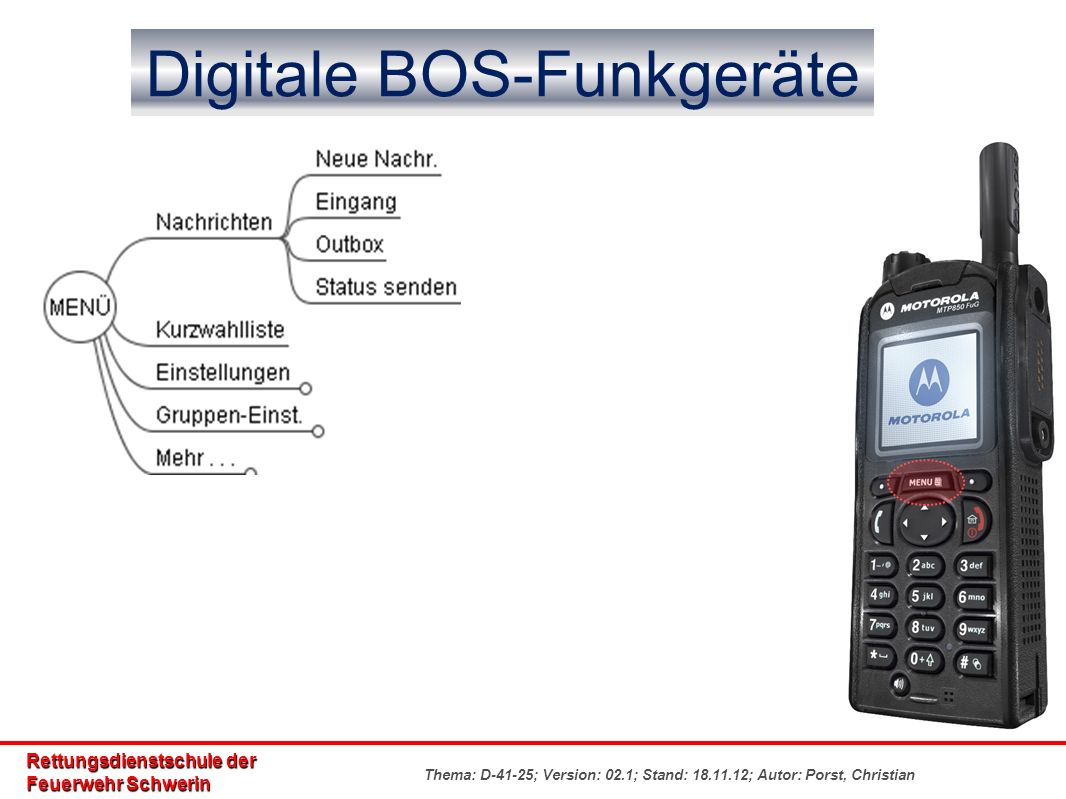 Digitale BOS-Funkgeräte

MENÜ

Nachrichten

Neue Nachr.

Eingang

Outbox

Status senden

Kurzwahlliste

Einstellungen

Gruppen-Einst.

Mehr . . .

MOTOROLA
MTP850 FuG

MOTOROLA

MENU

1
2 abc
3 def
4 ghi
5 jkl
6 mno
7 pqrs
8 tuv
9 wxyz
*
0 +
#

Rettungsdienstschule der Feuerwehr Schwerin

Thema: D-41-25; Version: 02.1; Stand: 18.11.12; Autor: Porst, Christian